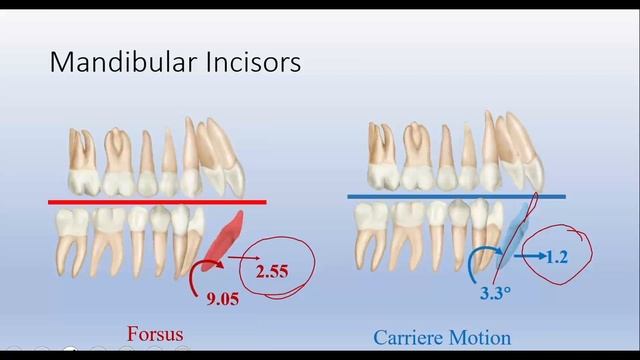 Mandibular Incisors

2.55

9.05

Forsus

1.2

3.3°

Carriere Motion